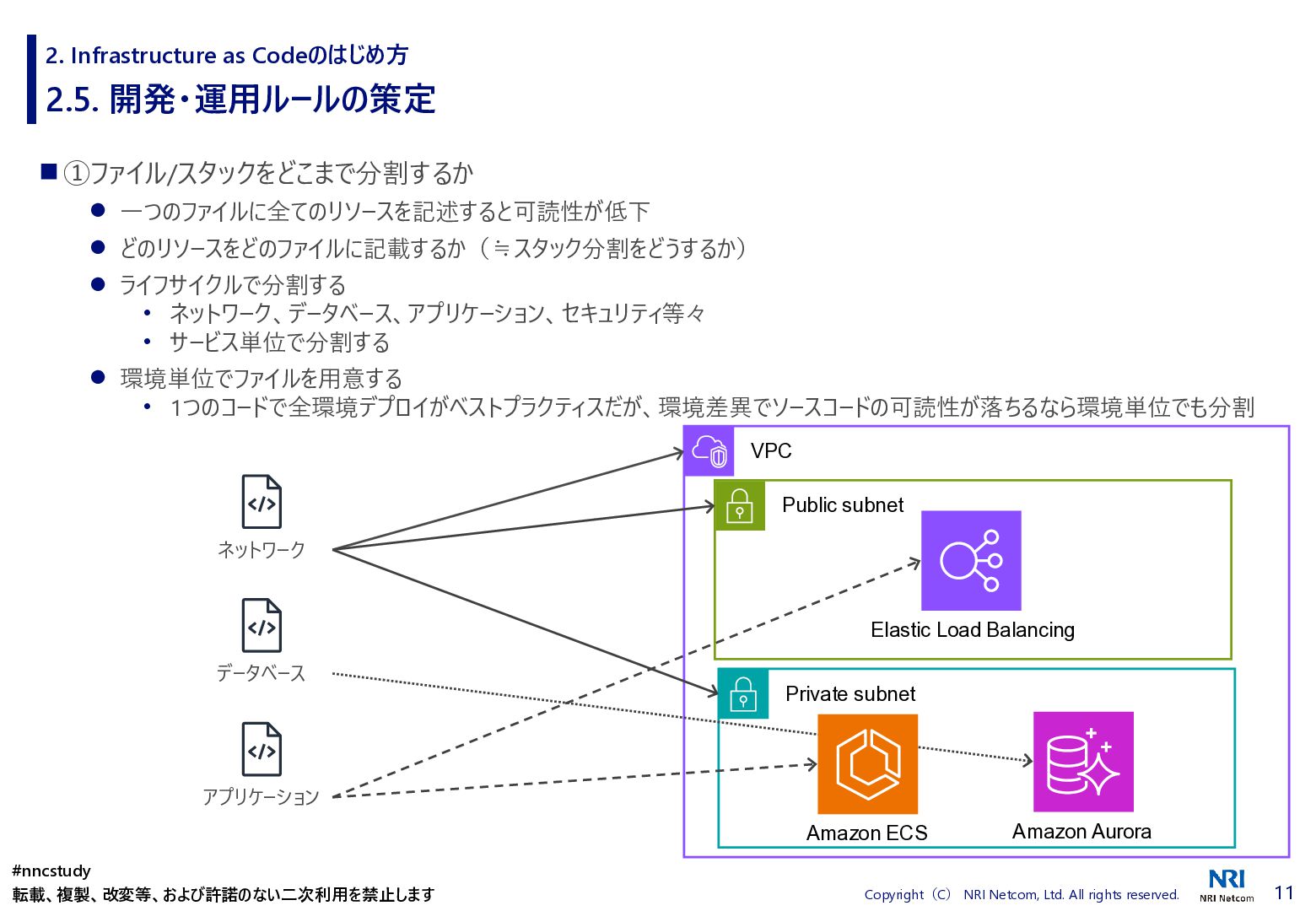 2. Infrastructure as Codeのはじめ方

2.5. 開発・運用ルールの策定

■ ①ファイル/スタックをどこまで分割するか

● 一つのファイルに全てのリソースを記述すると可読性が低下

● どのリソースをどのファイルに記載するか（≒スタック分割をどうするか）

● ライフサイクルで分割する
• ネットワーク、データベース、アプリケーション、セキュリティ等々
• サービス単位で分割する

● 環境単位でファイルを用意する
• 1つのコードで全環境デプロイがベストプラクティスだが、環境差異でソースコードの可読性が落ちるなら環境単位でも分割

ネットワーク

データベース

アプリケーション

VPC

Public subnet

Elastic Load Balancing

Private subnet

Amazon ECS

Amazon Aurora

#nncstudy
転載、複製、改変等、および許諾のない二次利用を禁止します

Copyright（C） NRI Netcom, Ltd. All rights reserved.

NRI
NRI Netcom

11